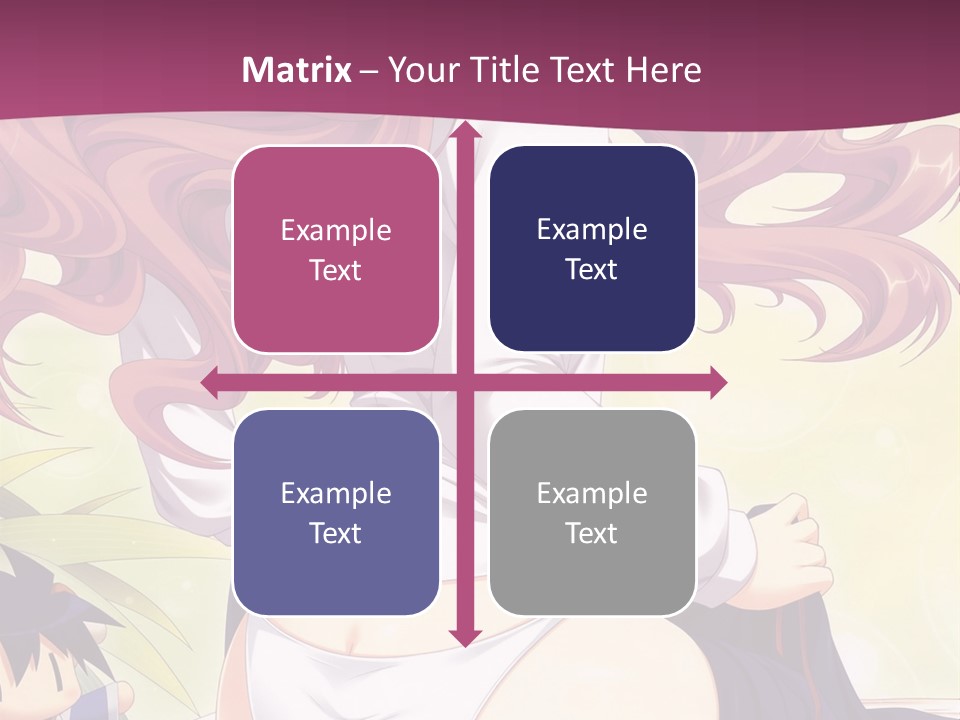 Matrix – Your Title Text Here

Example Text

Example Text

Example Text

Example Text